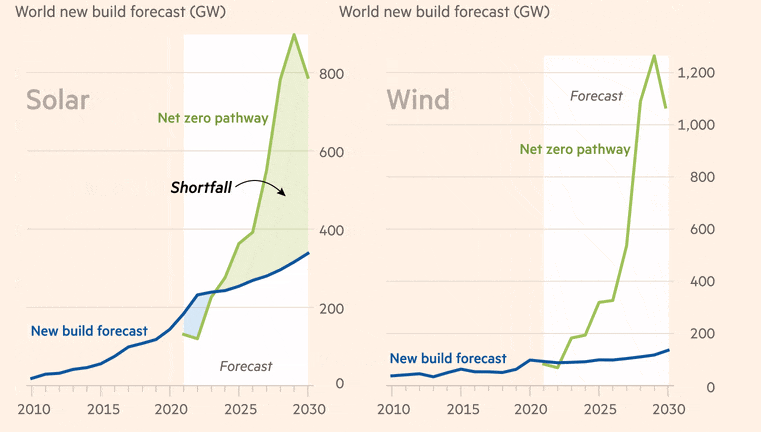 World new build forecast (GW)

Solar

Net zero pathway

Shortfall

New build forecast

Forecast

800
600
400
200
0

2010 2015 2020 2025 2030

World new build forecast (GW)

Wind

Forecast

Net zero pathway

New build forecast

1,200
1,000
800
600
400
200
0

2010 2015 2020 2025 2030